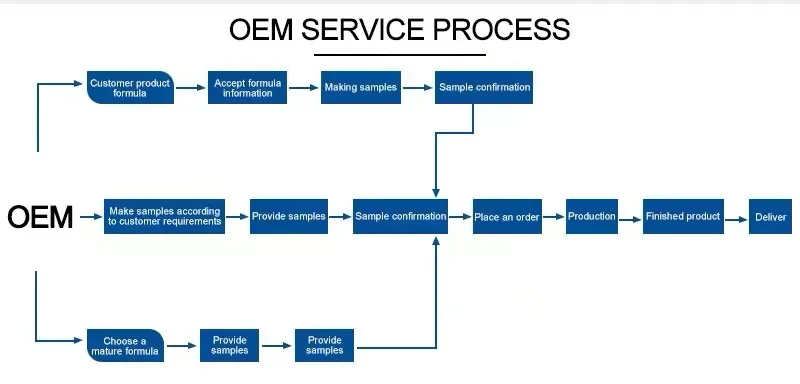 OEM SERVICE PROCESS

Customer product formula
Accept formula information
Making samples
Sample confirmation

OEM
Make samples according to customer requirements
Provide samples
Sample confirmation
Place an order
Production
Finished product
Deliver

Choose a mature formula
Provide samples
Provide samples